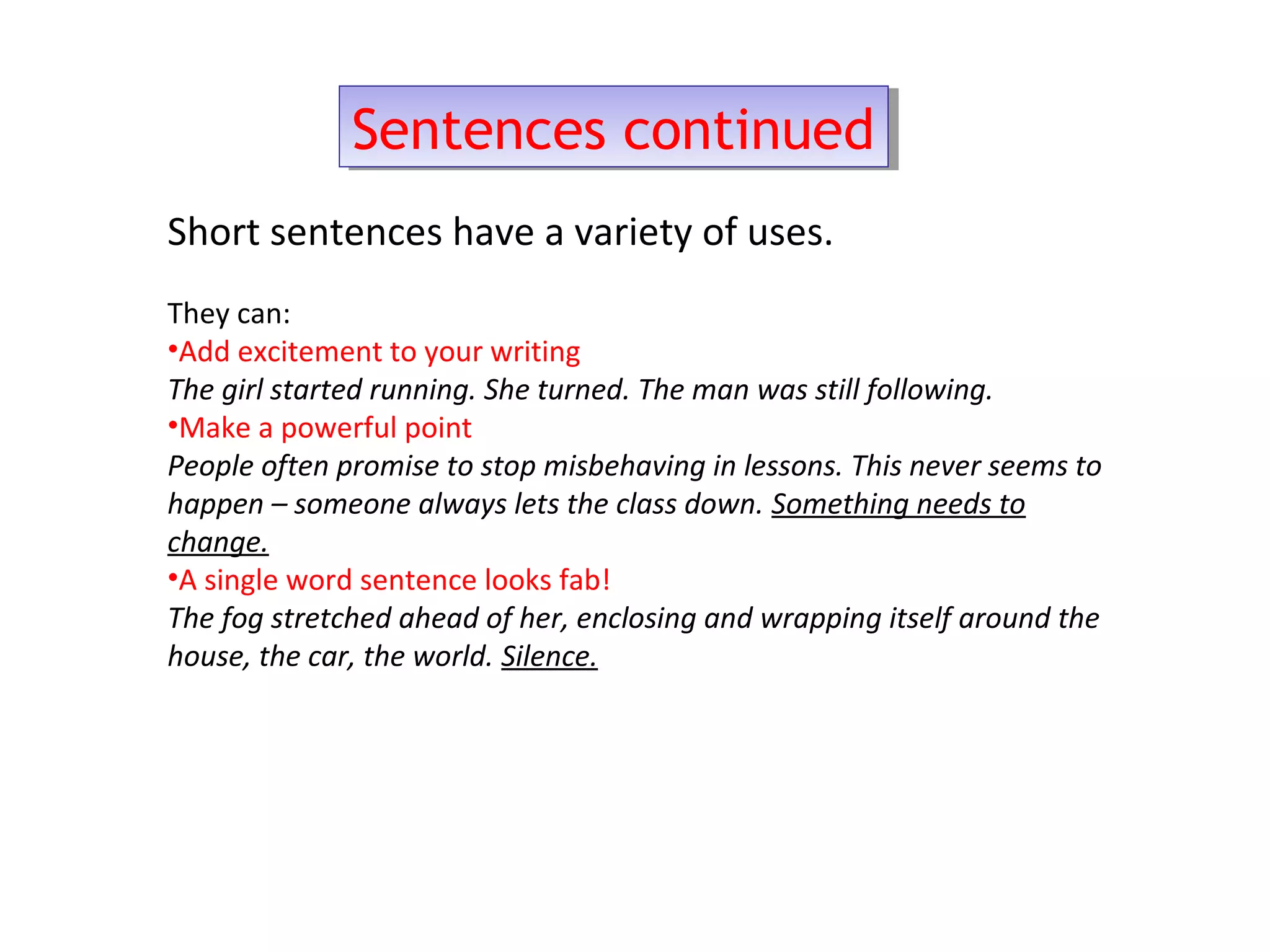 Sentences continued

Short sentences have a variety of uses.

They can:
•Add excitement to your writing
The girl started running. She turned. The man was still following.
•Make a powerful point
People often promise to stop misbehaving in lessons. This never seems to happen – someone always lets the class down. Something needs to change.
•A single word sentence looks fab!
The fog stretched ahead of her, enclosing and wrapping itself around the house, the car, the world. Silence.